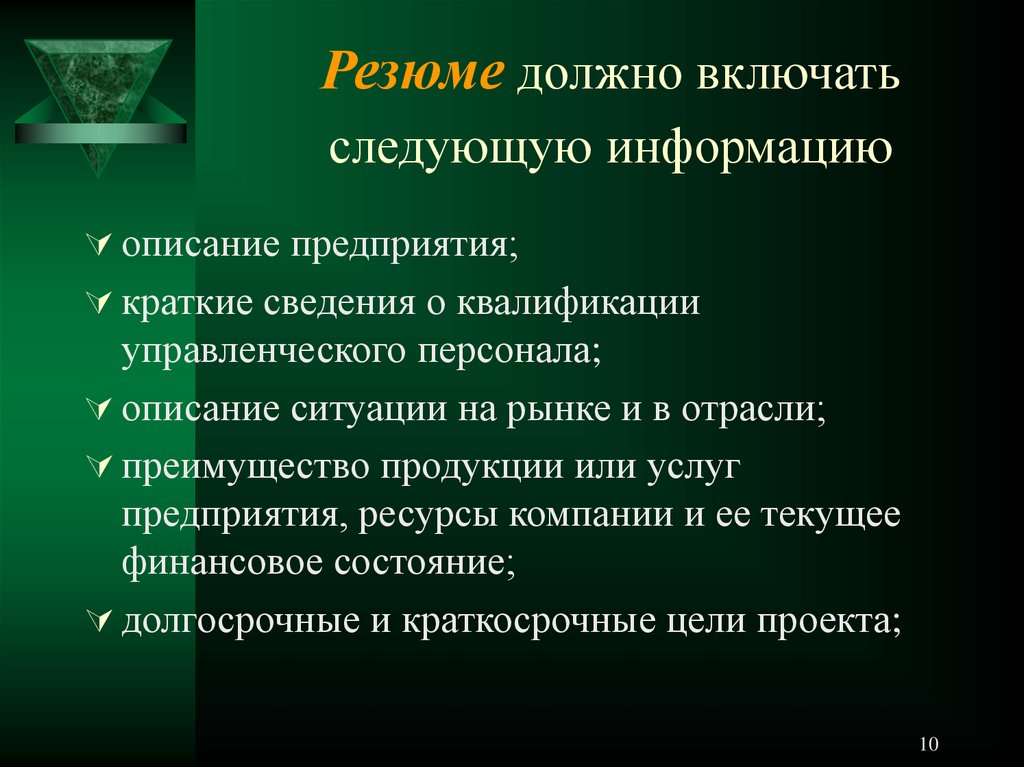 Резюме должно включать следующую информацию

описание предприятия;

краткие сведения о квалификации управленческого персонала;

описание ситуации на рынке и в отрасли;

преимущество продукции или услуг предприятия, ресурсы компании и ее текущее финансовое состояние;

долгосрочные и краткосрочные цели проекта;

10